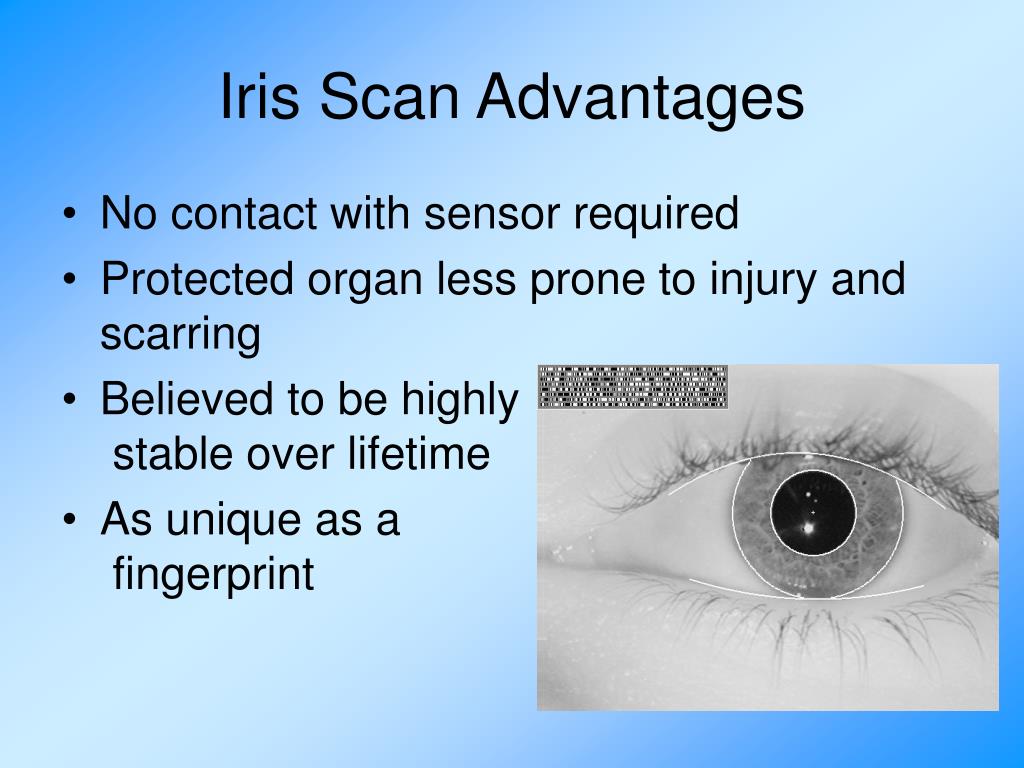 Iris Scan Advantages

• No contact with sensor required
• Protected organ less prone to injury and scarring
• Believed to be highly stable over lifetime
• As unique as a fingerprint